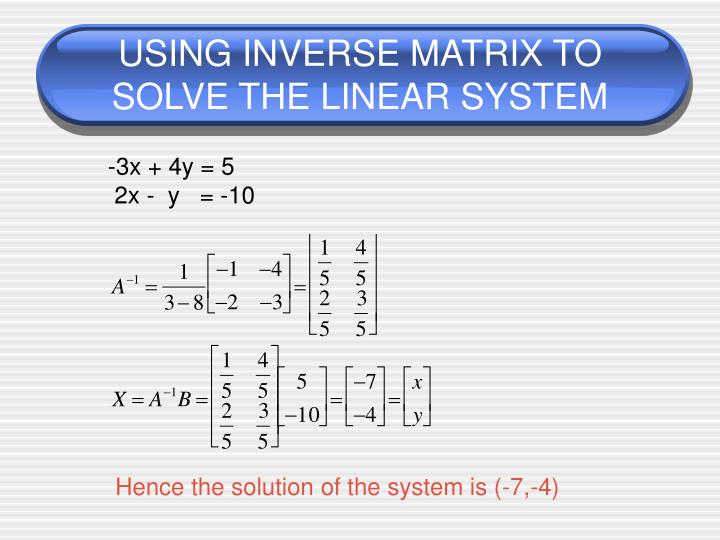 USING INVERSE MATRIX TO SOLVE THE LINEAR SYSTEM

-3x + 4y = 5
2x - y = -10

$A^{-1} = \frac{1}{3-8}\begin{bmatrix} -1 & -4 \\ -2 & -3 \end{bmatrix} = \begin{bmatrix} \frac{1}{5} & \frac{4}{5} \\ \frac{2}{5} & \frac{3}{5} \end{bmatrix}$

$X = A^{-1}B = \begin{bmatrix} \frac{1}{5} & \frac{4}{5} \\ \frac{2}{5} & \frac{3}{5} \end{bmatrix}\begin{bmatrix} 5 \\ -10 \end{bmatrix} = \begin{bmatrix} -7 \\ -4 \end{bmatrix} = \begin{bmatrix} x \\ y \end{bmatrix}$

Hence the solution of the system is (-7,-4)